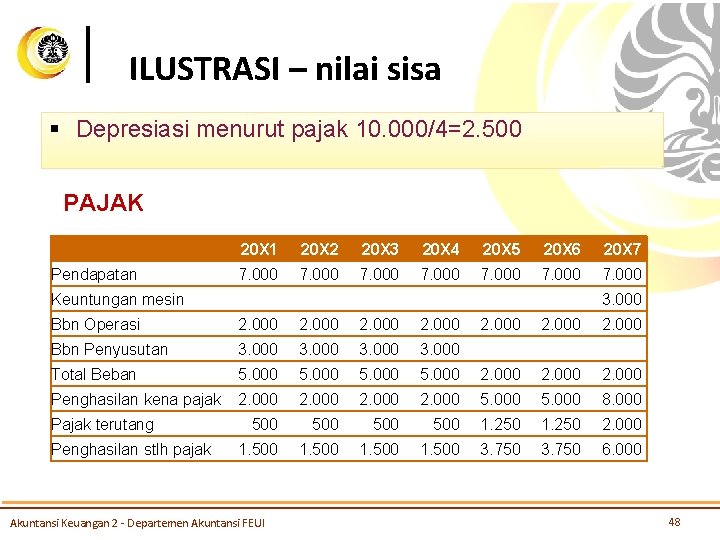 ILUSTRASI – nilai sisa

▪ Depresiasi menurut pajak 10.000/4=2.500

PAJAK

| | 20X1 | 20X2 | 20X3 | 20X4 | 20X5 | 20X6 | 20X7 |
|---|---|---|---|---|---|---|---|
| Pendapatan | 7.000 | 7.000 | 7.000 | 7.000 | 7.000 | 7.000 | 7.000 |
| Keuntungan mesin | | | | | | | 3.000 |
| Bbn Operasi | 2.000 | 2.000 | 2.000 | 2.000 | 2.000 | 2.000 | 2.000 |
| Bbn Penyusutan | 3.000 | 3.000 | 3.000 | 3.000 | | | |
| Total Beban | 5.000 | 5.000 | 5.000 | 5.000 | 2.000 | 2.000 | 2.000 |
| Penghasilan kena pajak | 2.000 | 2.000 | 2.000 | 2.000 | 5.000 | 5.000 | 8.000 |
| Pajak terutang | 500 | 500 | 500 | 500 | 1.250 | 1.250 | 2.000 |
| Penghasilan stlh pajak | 1.500 | 1.500 | 1.500 | 1.500 | 3.750 | 3.750 | 6.000 |

Akuntansi Keuangan 2 - Departemen Akuntansi FEUI

48